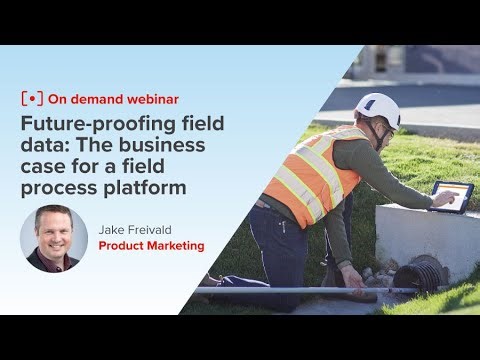 On demand webinar

Future-proofing field data: The business case for a field process platform

Jake Freivald
Product Marketing